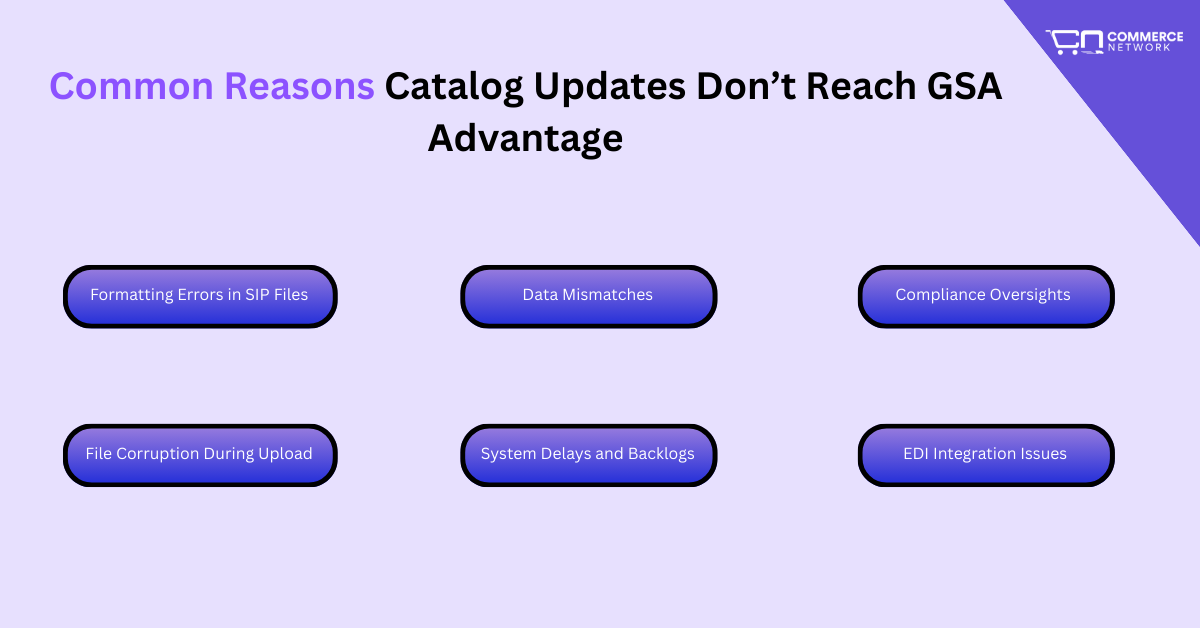 COMMERCE NETWORK

Common Reasons Catalog Updates Don’t Reach GSA Advantage

Formatting Errors in SIP Files

Data Mismatches

Compliance Oversights

File Corruption During Upload

System Delays and Backlogs

EDI Integration Issues